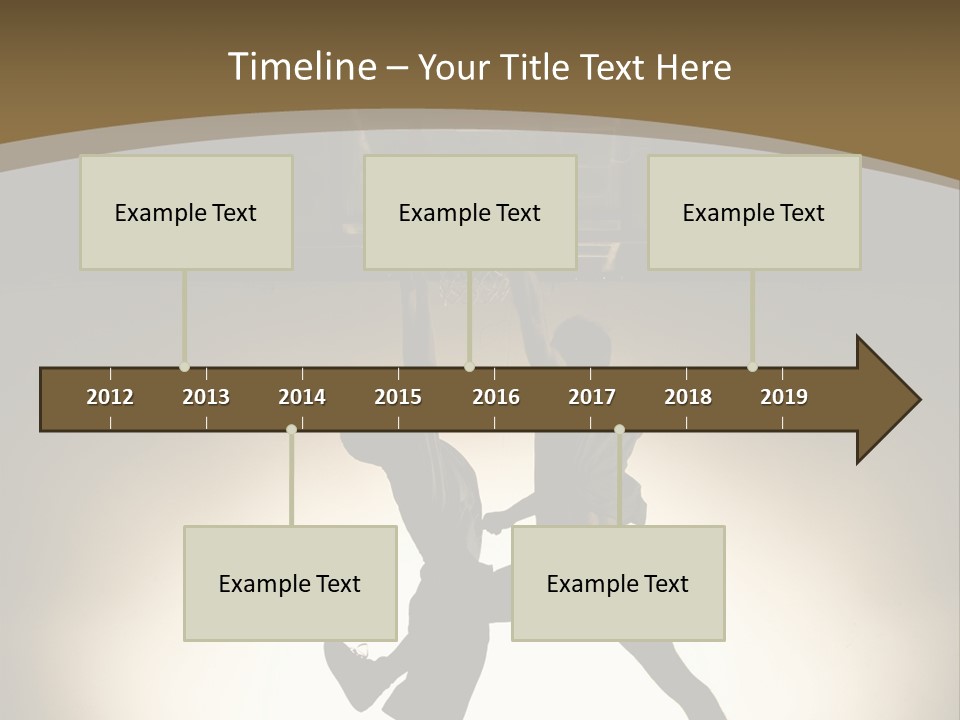 Timeline – Your Title Text Here

Example Text

Example Text

Example Text

2012 2013 2014 2015 2016 2017 2018 2019

Example Text

Example Text